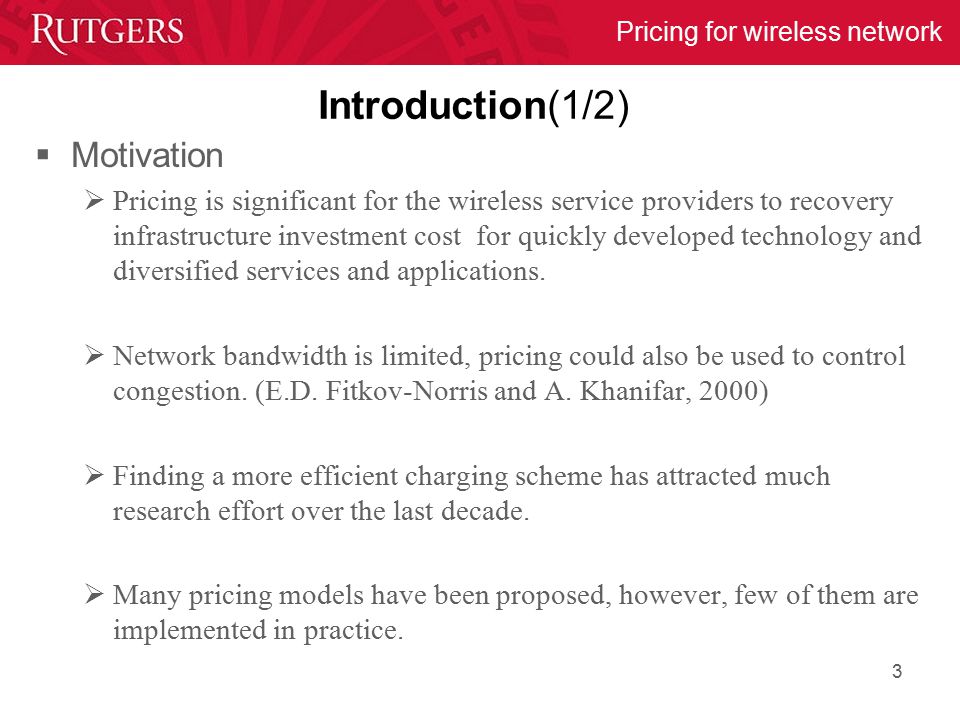 RUTGERS

Pricing for wireless network

Introduction(1/2)

▪ Motivation

➢ Pricing is significant for the wireless service providers to recovery infrastructure investment cost for quickly developed technology and diversified services and applications.

➢ Network bandwidth is limited, pricing could also be used to control congestion. (E.D. Fitkov-Norris and A. Khanifar, 2000)

➢ Finding a more efficient charging scheme has attracted much research effort over the last decade.

➢ Many pricing models have been proposed, however, few of them are implemented in practice.

3